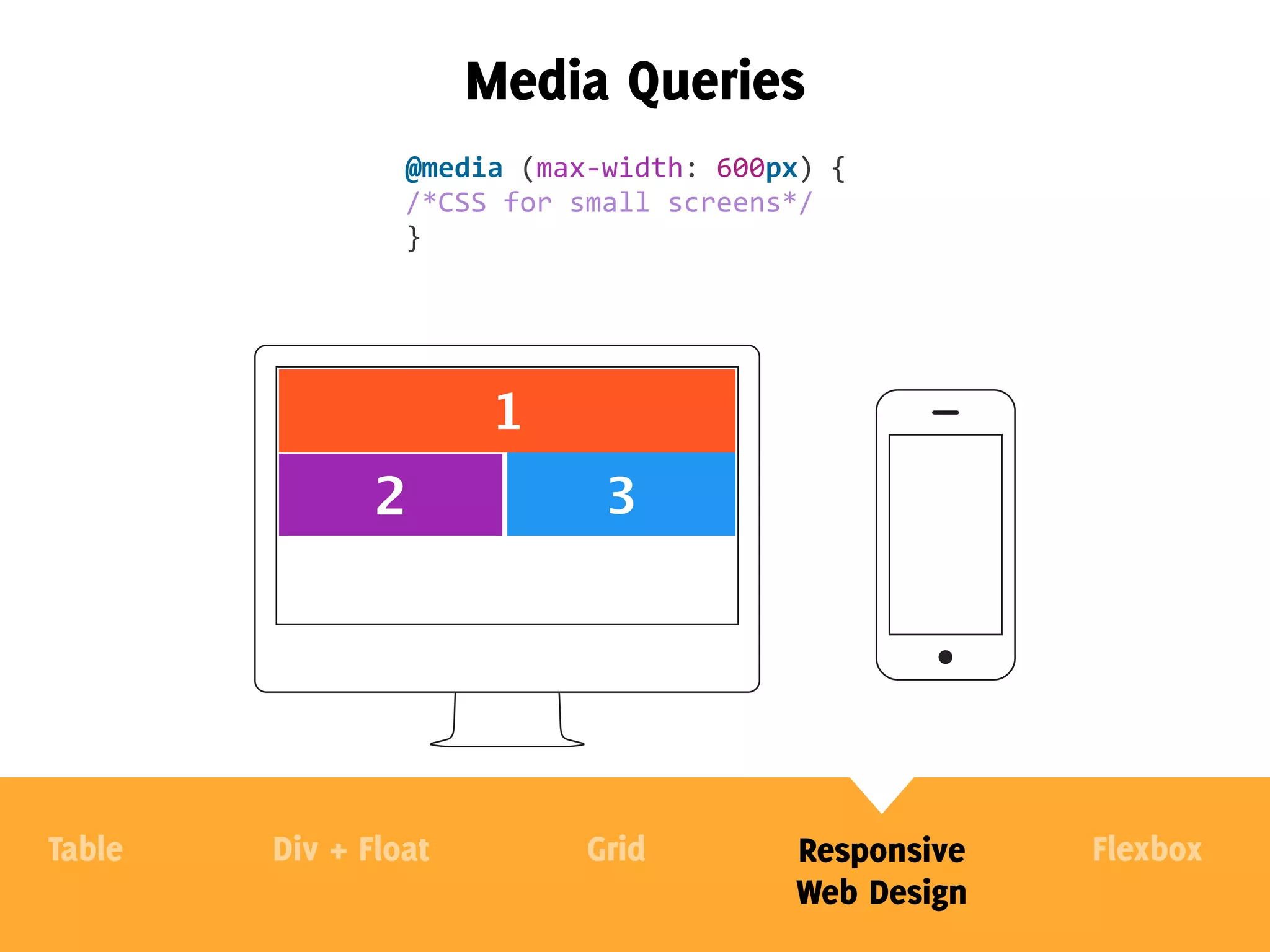 Media Queries

@media (max-width: 600px) {
/*CSS for small screens*/
}

1
2
3

Table
Div + Float
Grid
Responsive Web Design
Flexbox